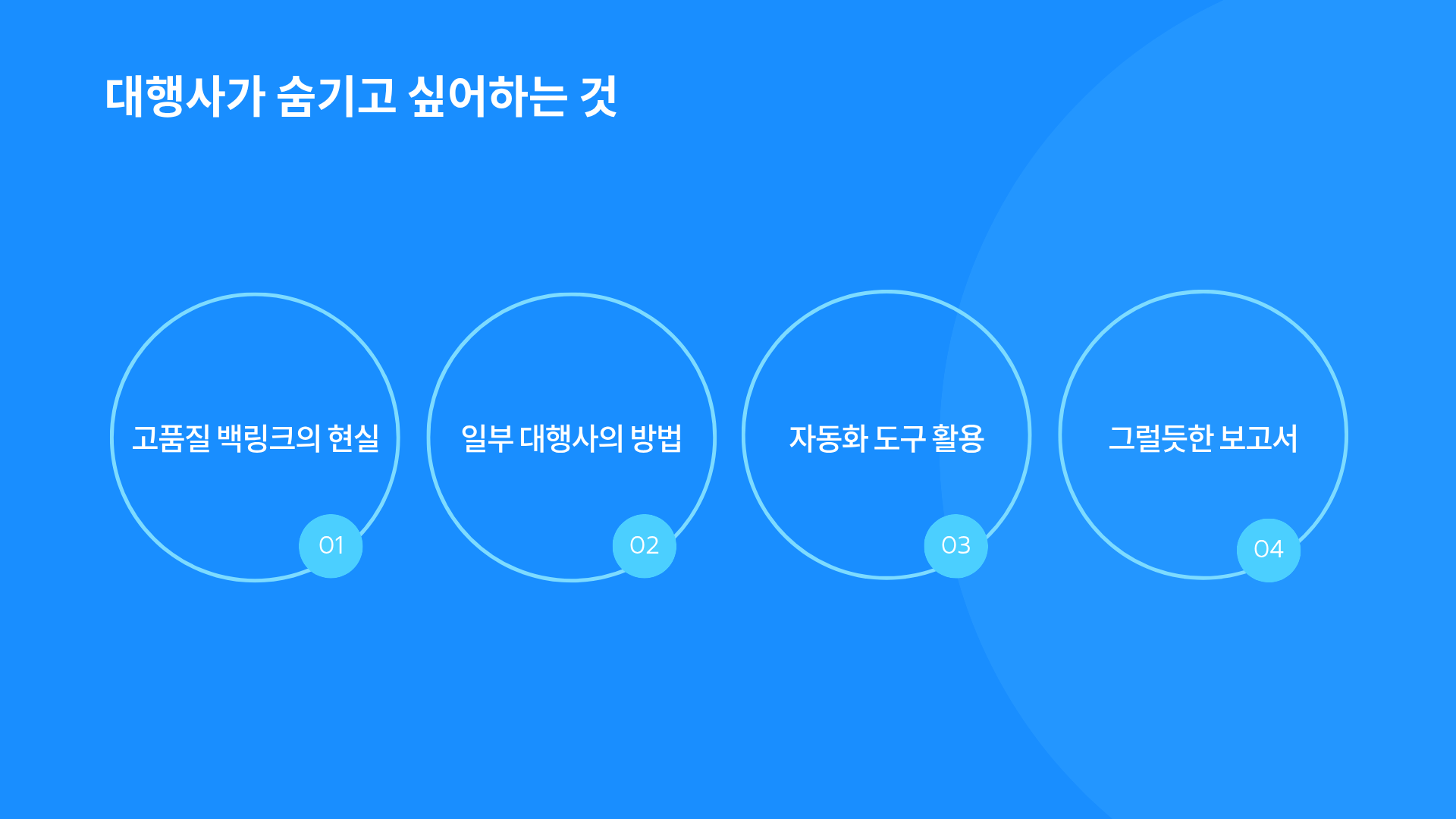 대행사가 숨기고 싶어하는 것

고품질 백링크의 현실

01

일부 대행사의 방법

02

자동화 도구 활용

03

그럴듯한 보고서

04